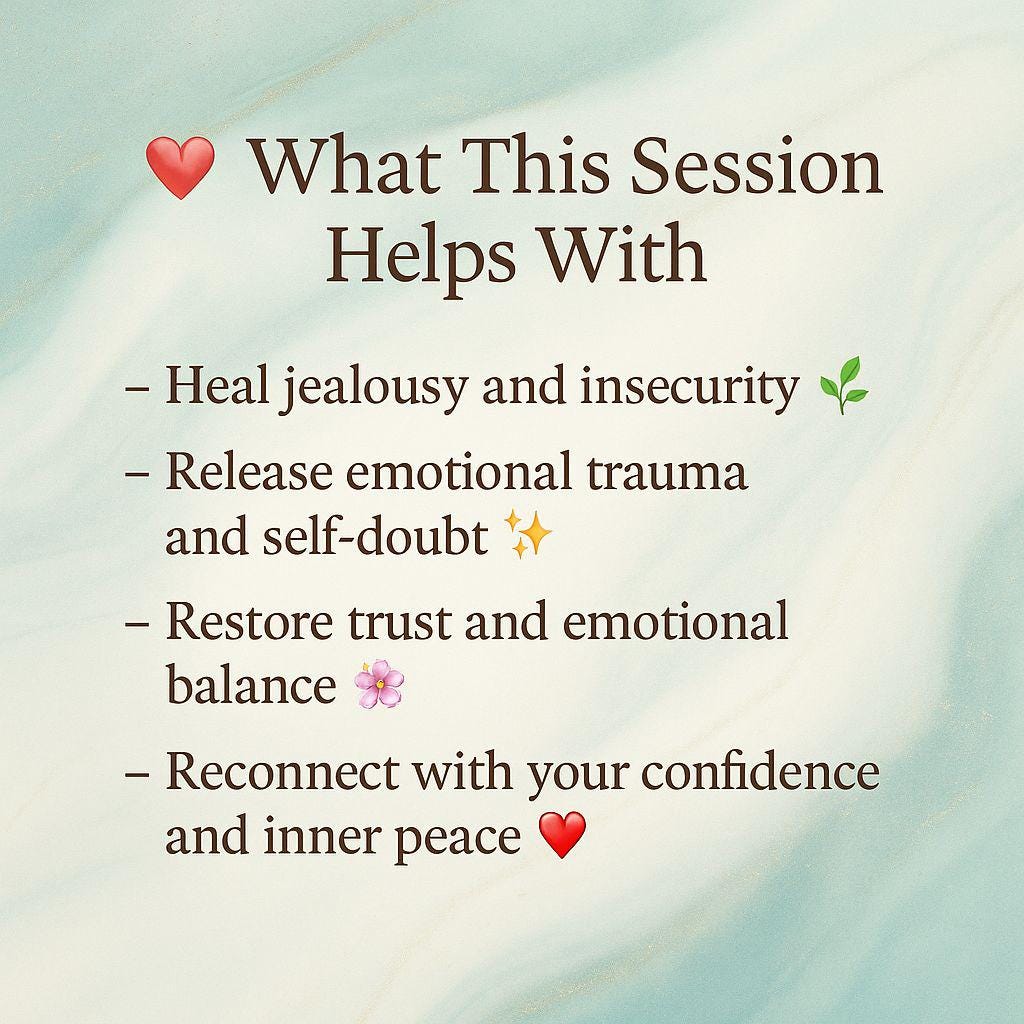 ❤️ What This Session Helps With

– Heal jealousy and insecurity 🌿
– Release emotional trauma and self-doubt ✨
– Restore trust and emotional balance 🌸
– Reconnect with your confidence and inner peace ❤️